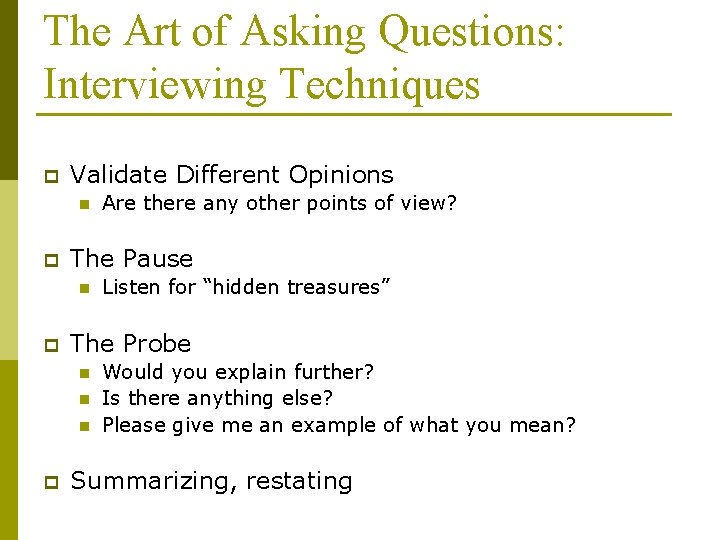 The Art of Asking Questions: Interviewing Techniques

Validate Different Opinions
Are there any other points of view?

The Pause
Listen for “hidden treasures”

The Probe
Would you explain further?
Is there anything else?
Please give me an example of what you mean?

Summarizing, restating